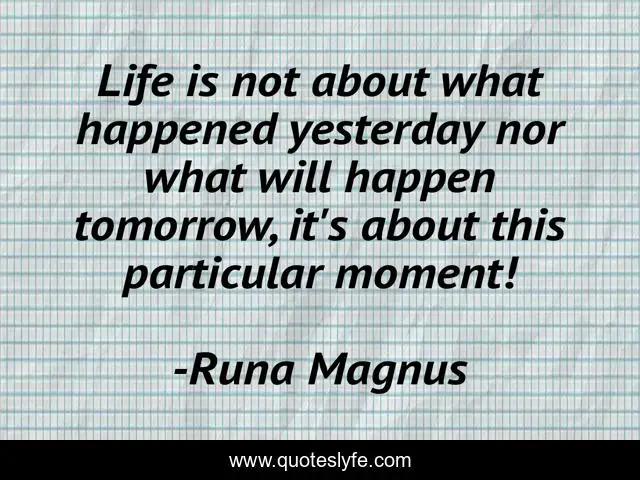 Life is not about what happened yesterday nor what will happen tomorrow, it's about this particular moment!

-Runa Magnus

www.quoteslyfe.com